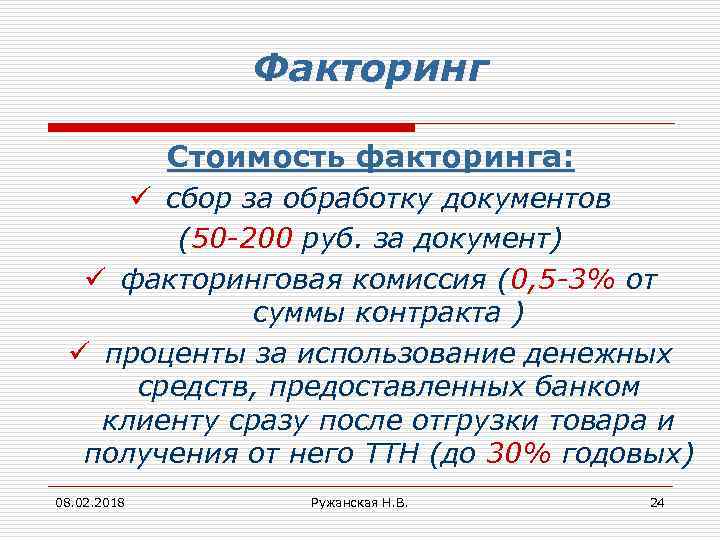 Факторинг

Стоимость факторинга:

✓ сбор за обработку документов (50-200 руб. за документ)

✓ факторинговая комиссия (0,5-3% от суммы контракта )

✓ проценты за использование денежных средств, предоставленных банком клиенту сразу после отгрузки товара и получения от него ТТН (до 30% годовых)

08.02.2018 Ружанская Н.В. 24